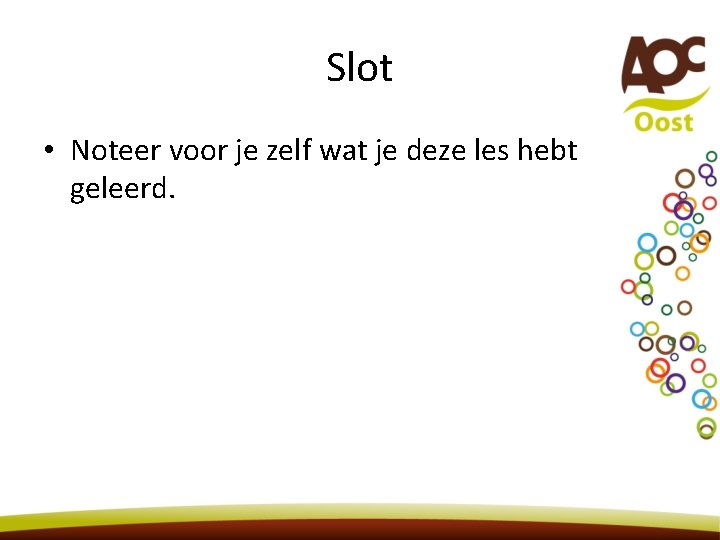 Slot

AOC Oost

• Noteer voor je zelf wat je deze les hebt geleerd.